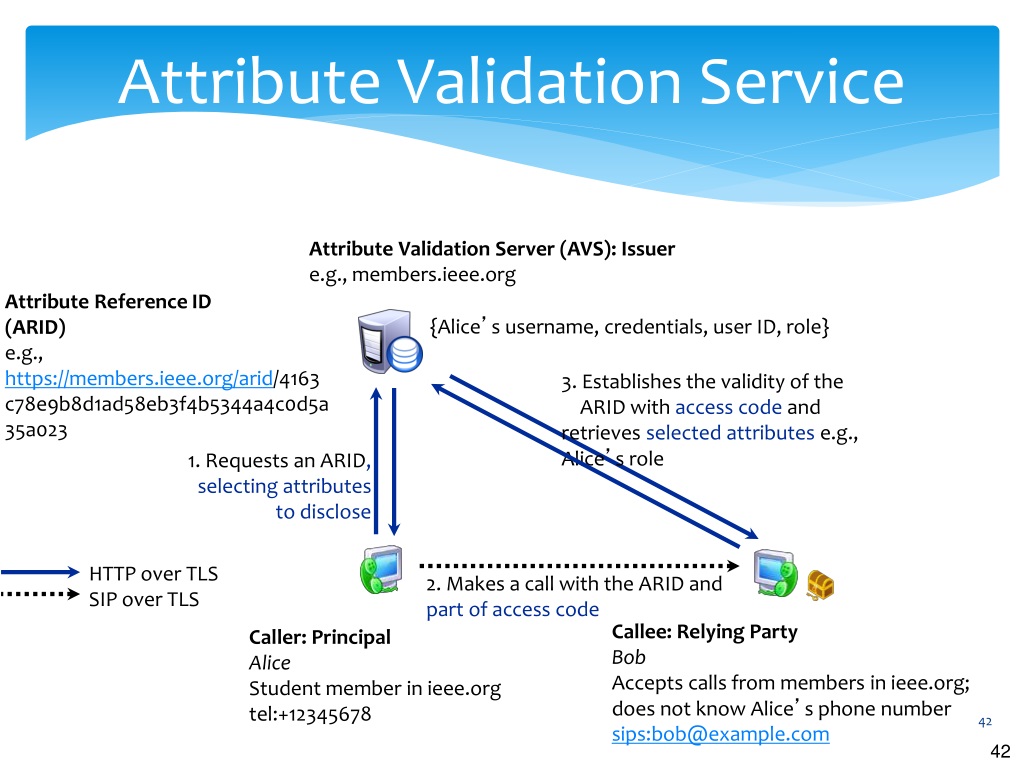 Attribute Validation Service

Attribute Validation Server (AVS): Issuer
e.g., members.ieee.org

Attribute Reference ID (ARID)
e.g.,
https://members.ieee.org/arid/4163c78e9b8d1ad58eb3f4b5344a4c0d5a35a023

{Alice's username, credentials, user ID, role}

3. Establishes the validity of the ARID with access code and retrieves selected attributes e.g., Alice's role

1. Requests an ARID, selecting attributes to disclose

HTTP over TLS
SIP over TLS

2. Makes a call with the ARID and part of access code

Caller: Principal
Alice
Student member in ieee.org
tel:+12345678

Callee: Relying Party
Bob
Accepts calls from members in ieee.org; does not know Alice's phone number
sips:bob@example.com

42

42